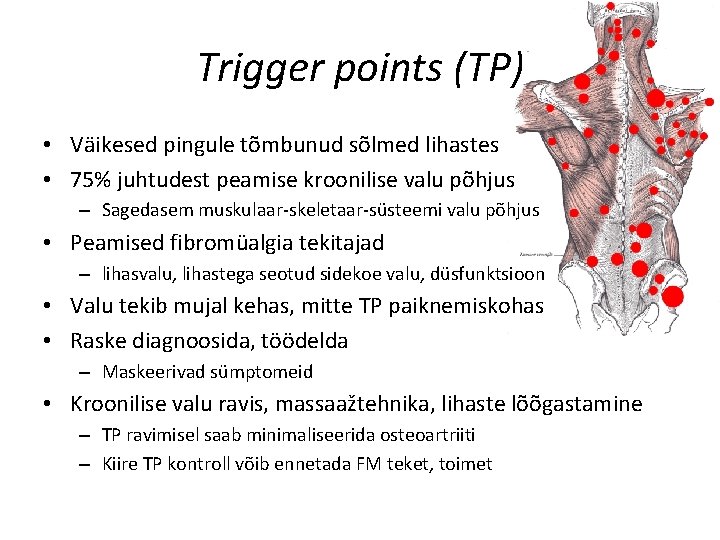 Trigger points (TP)

• Väikesed pingule tõmbunud sõlmed lihastes
• 75% juhtudest peamise kroonilise valu põhjus
– Sagedasem muskulaar-skeletaar-süsteemi valu põhjus
• Peamised fibromüalgia tekitajad
– lihasvalu, lihastega seotud sidekoe valu, düsfunktsioon
• Valu tekib mujal kehas, mitte TP paiknemiskohas
• Raske diagnoosida, töödelda
– Maskeerivad sümptomeid
• Kroonilise valu ravis, massaažtehnika, lihaste lõõgastamine
– TP ravimisel saab minimaliseerida osteoartriiti
– Kiire TP kontroll võib ennetada FM teket, toimet